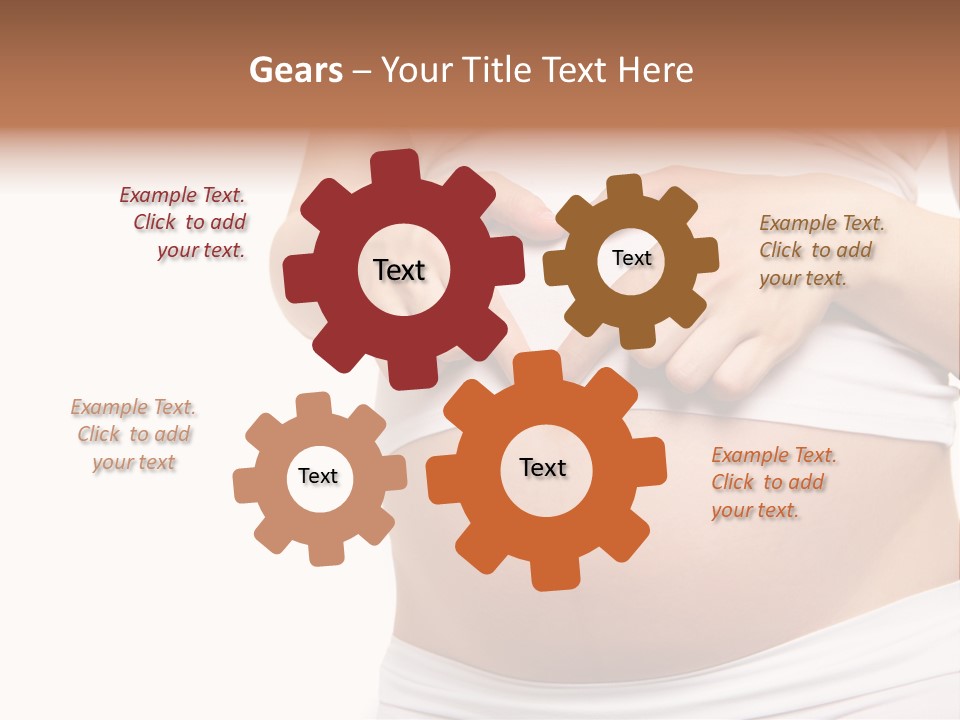 Gears – Your Title Text Here

Example Text. Click to add your text.

Text

Text

Example Text. Click to add your text.

Example Text. Click to add your text

Text

Text

Example Text. Click to add your text.